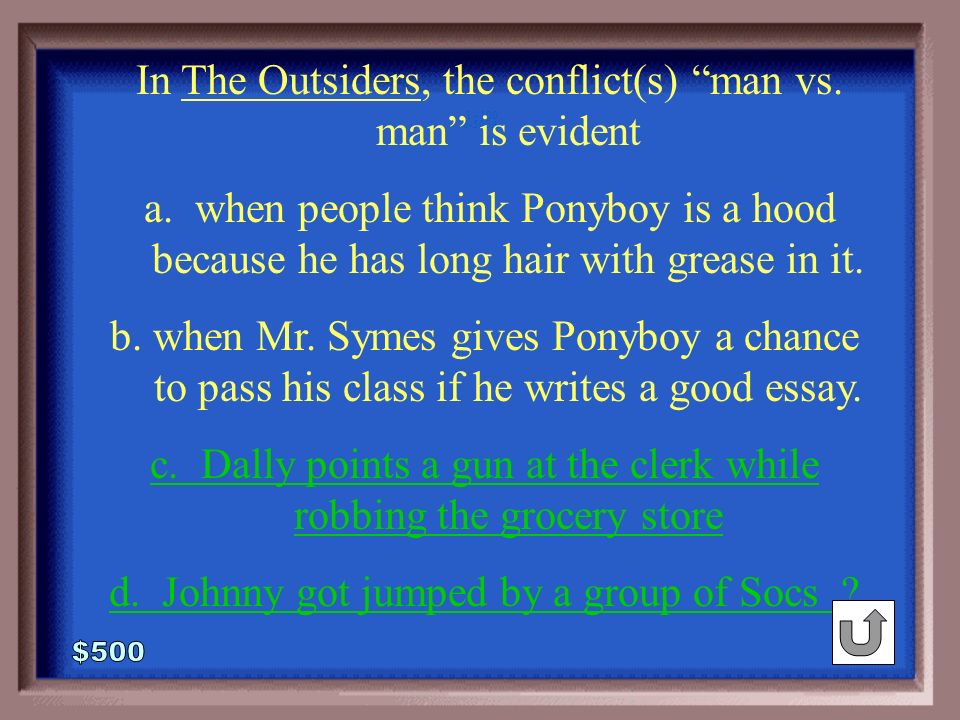 In The Outsiders, the conflict(s) “man vs. man” is evident

a. when people think Ponyboy is a hood because he has long hair with grease in it.

b. when Mr. Symes gives Ponyboy a chance to pass his class if he writes a good essay.

c. Dally points a gun at the clerk while robbing the grocery store

d. Johnny got jumped by a group of Socs ?

$500